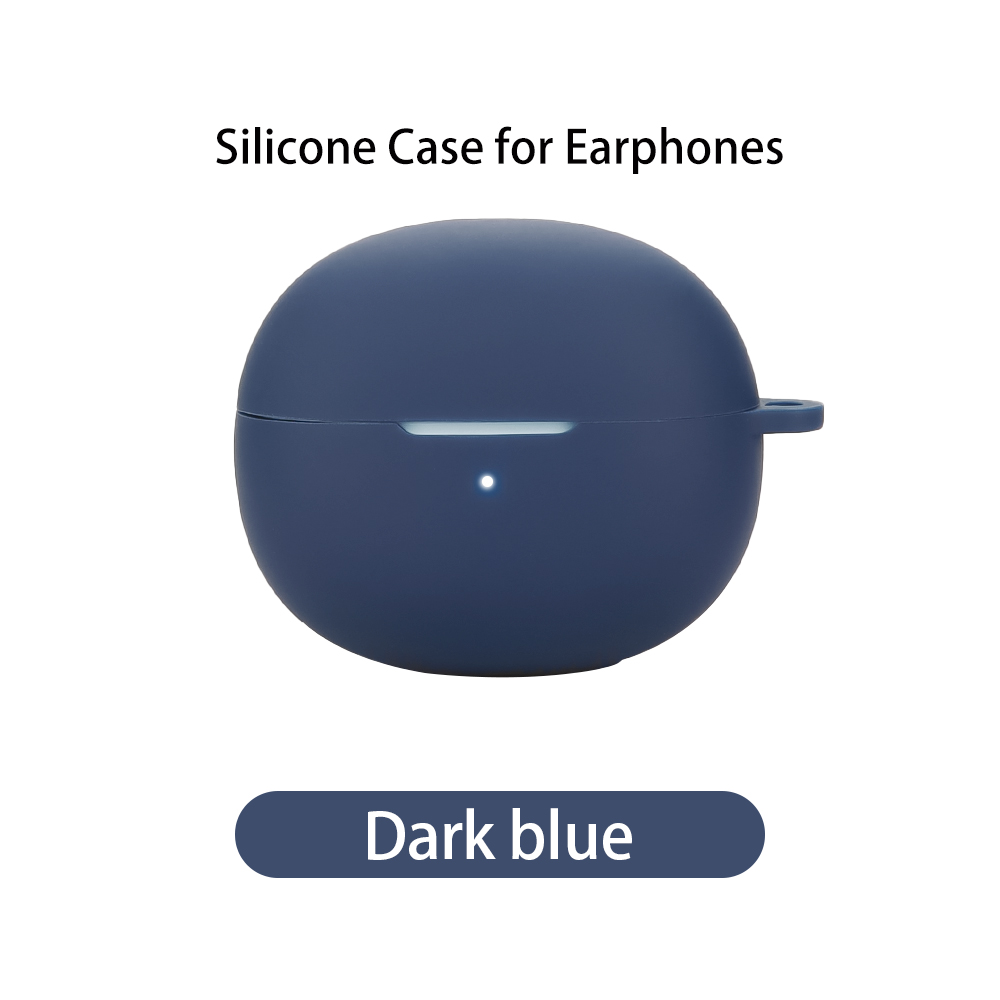 Silicone Case for Earphones

Dark blue